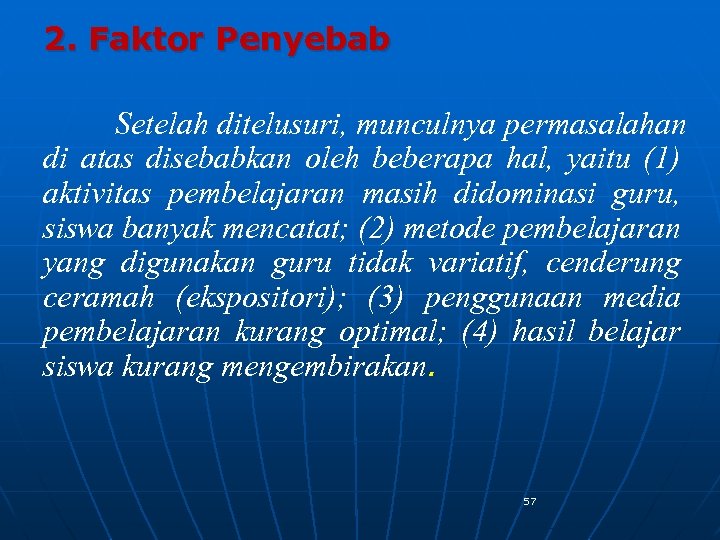 2. Faktor Penyebab

Setelah ditelusuri, munculnya permasalahan di atas disebabkan oleh beberapa hal, yaitu (1) aktivitas pembelajaran masih didominasi guru, siswa banyak mencatat; (2) metode pembelajaran yang digunakan guru tidak variatif, cenderung ceramah (ekspositori); (3) penggunaan media pembelajaran kurang optimal; (4) hasil belajar siswa kurang mengembirakan.

57